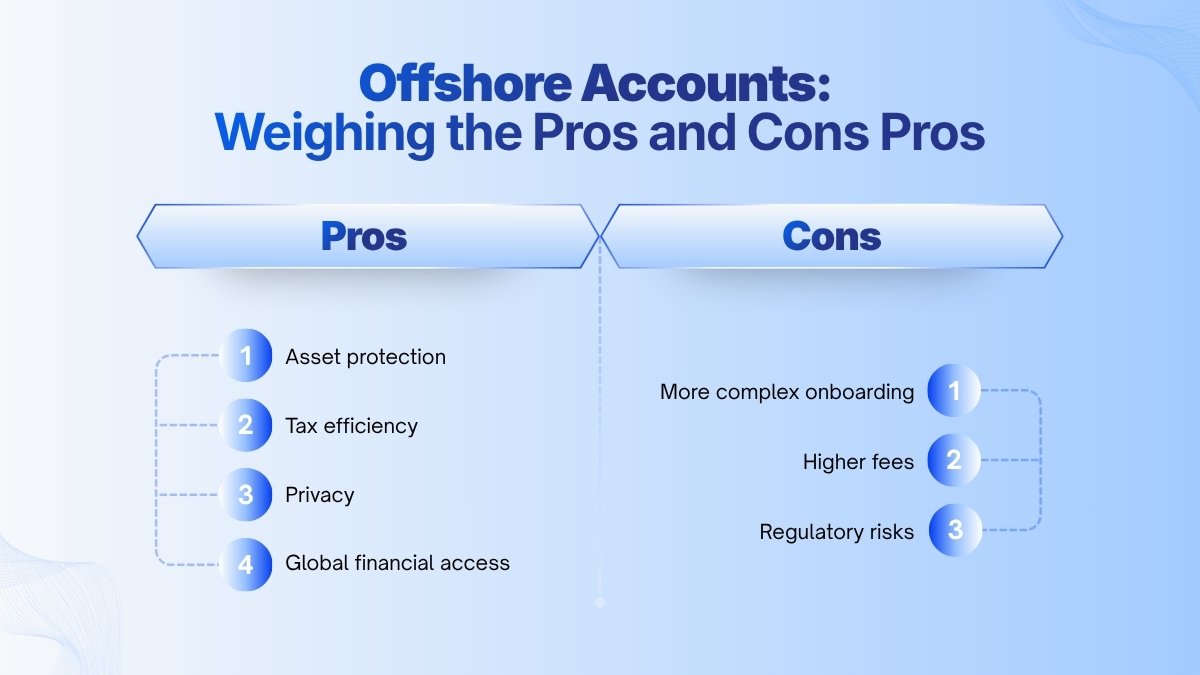 Offshore Accounts:
Weighing the Pros and Cons Pros

Pros

1 Asset protection
2 Tax efficiency
3 Privacy
4 Global financial access

Cons

More complex onboarding 1
Higher fees 2
Regulatory risks 3